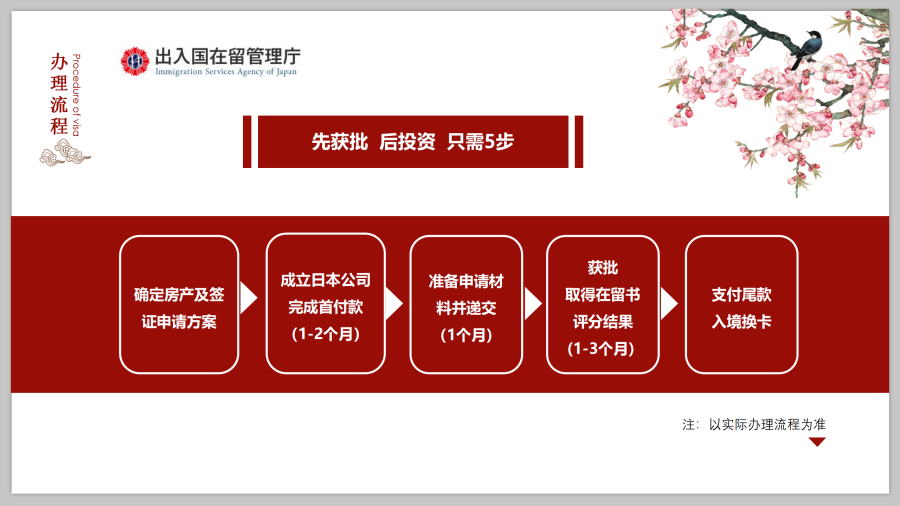 办理流程
Procedure of visa

出入国在留管理庁
Immigration Services Agency of Japan

先获批 后投资 只需5步

确定房产及签证申请方案

成立日本公司
完成首付款
（1-2个月）

准备申请材料并递交
（1个月）

获批
取得在留书
评分结果
（1-3个月）

支付尾款
入境换卡

注：以实际办理流程为准